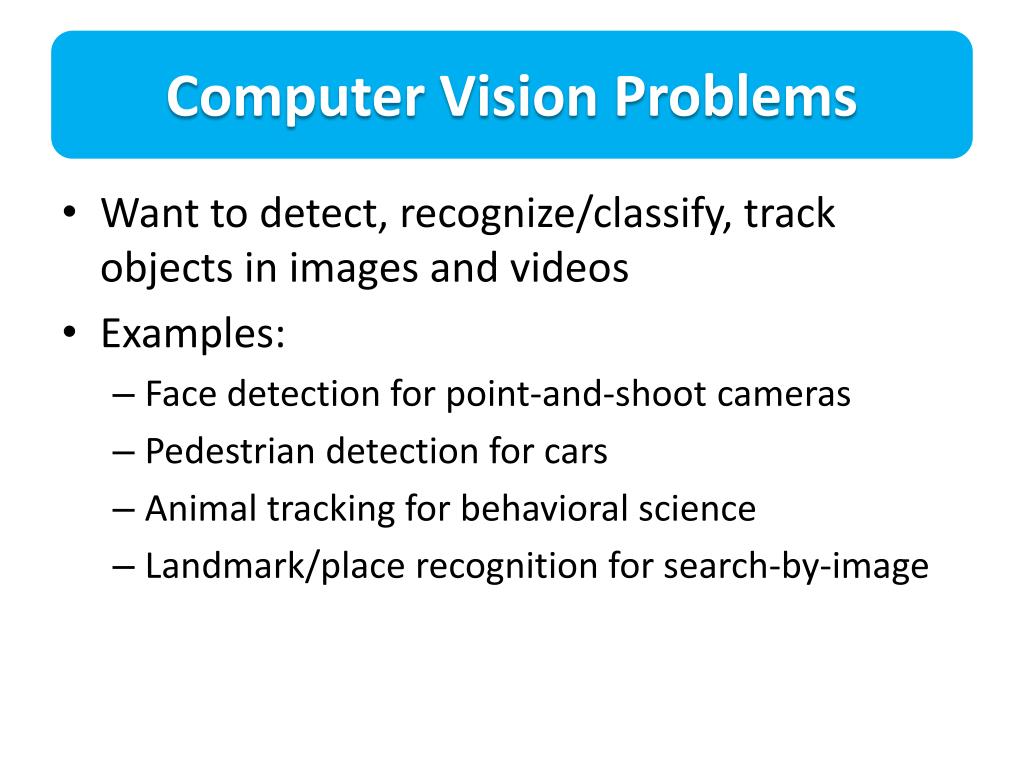 Computer Vision Problems

• Want to detect, recognize/classify, track objects in images and videos
• Examples:
– Face detection for point-and-shoot cameras
– Pedestrian detection for cars
– Animal tracking for behavioral science
– Landmark/place recognition for search-by-image